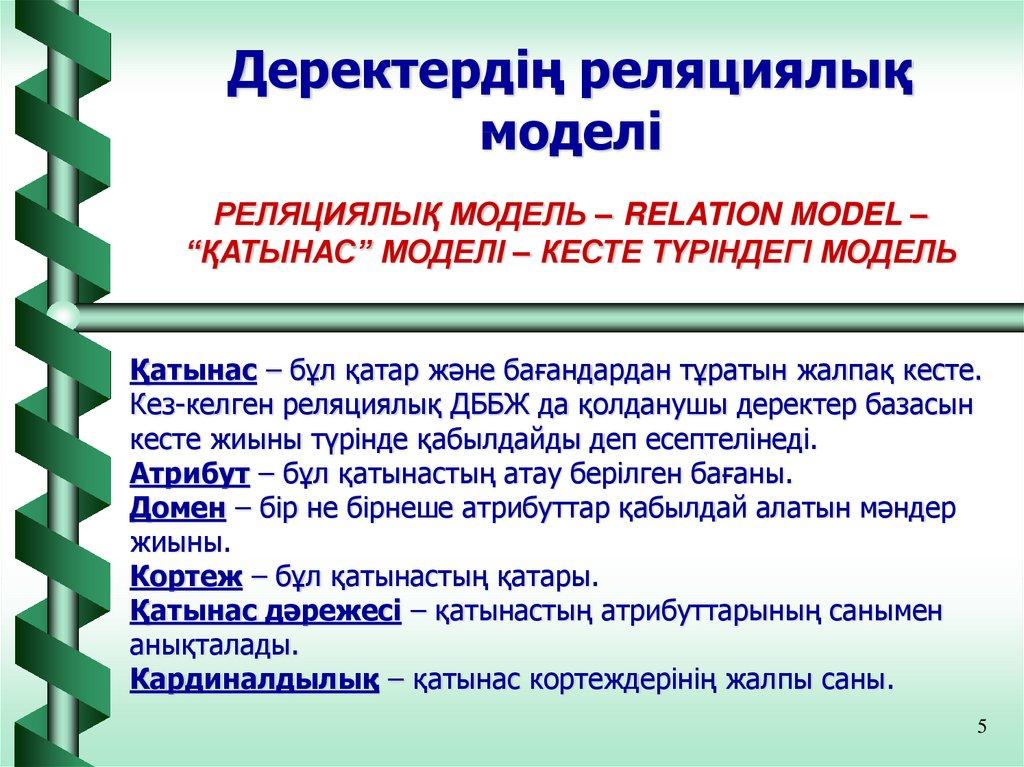 Деректердің реляциялық моделі

РЕЛЯЦИЯЛЫҚ МОДЕЛЬ – RELATION MODEL – “ҚАТЫНАС” МОДЕЛІ – КЕСТЕ ТҮРІНДЕГІ МОДЕЛЬ

Қатынас – бұл қатар және бағандардан тұратын жалпақ кесте. Кез-келген реляциялық ДББЖ да қолданушы деректер базасын кесте жиыны түрінде қабылдайды деп есептелінеді.
Атрибут – бұл қатынастың атау берілген бағаны.
Домен – бір не бірнеше атрибуттар қабылдай алатын мәндер жиыны.
Кортеж – бұл қатынастың қатары.
Қатынас дәрежесі – қатынастың атрибуттарының санымен анықталады.
Кардиналдылық – қатынас кортеждерінің жалпы саны.

5